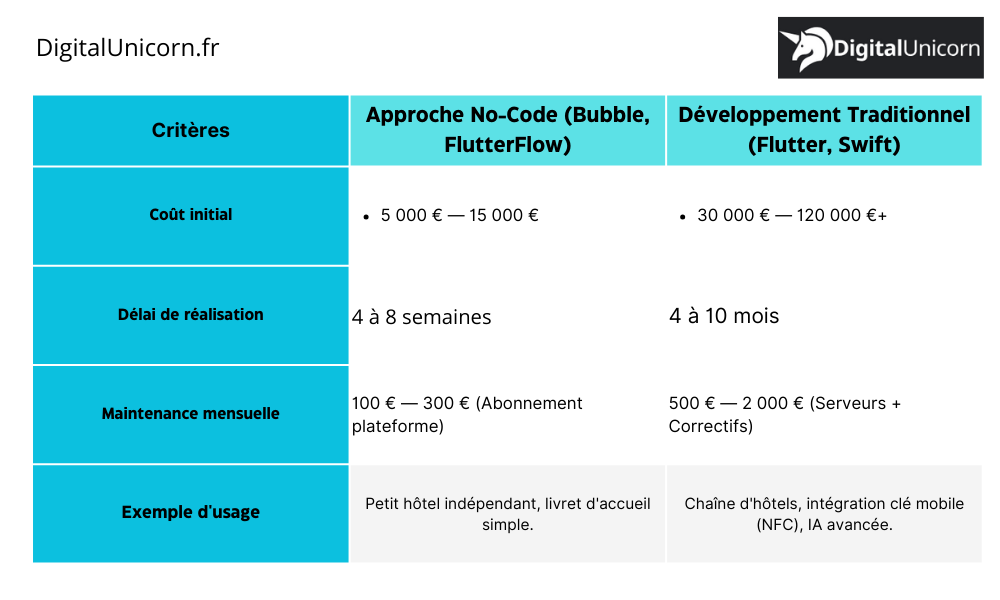 DigitalUnicorn.fr

DigitalUnicorn

| Critères | Approche No-Code (Bubble, FlutterFlow) | Développement Traditionnel (Flutter, Swift) |
|---|---|---|
| Coût initial | • 5 000 € — 15 000 € | • 30 000 € — 120 000 €+ |
| Délai de réalisation | 4 à 8 semaines | 4 à 10 mois |
| Maintenance mensuelle | 100 € — 300 € (Abonnement plateforme) | 500 € — 2 000 € (Serveurs + Correctifs) |
| Exemple d'usage | Petit hôtel indépendant, livret d'accueil simple. | Chaîne d'hôtels, intégration clé mobile (NFC), IA avancée. |